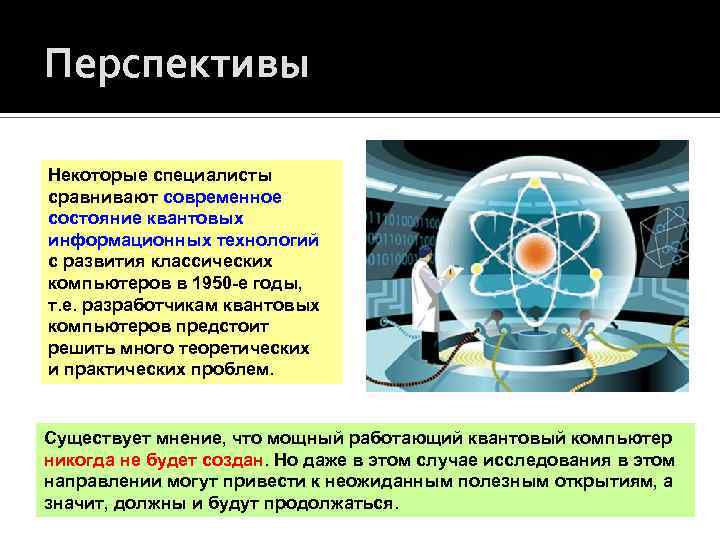 Перспективы

Некоторые специалисты сравнивают современное состояние квантовых информационных технологий с развития классических компьютеров в 1950-е годы, т.е. разработчикам квантовых компьютеров предстоит решить много теоретических и практических проблем.

Существует мнение, что мощный работающий квантовый компьютер никогда не будет создан. Но даже в этом случае исследования в этом направлении могут привести к неожиданным полезным открытиям, а значит, должны и будут продолжаться.